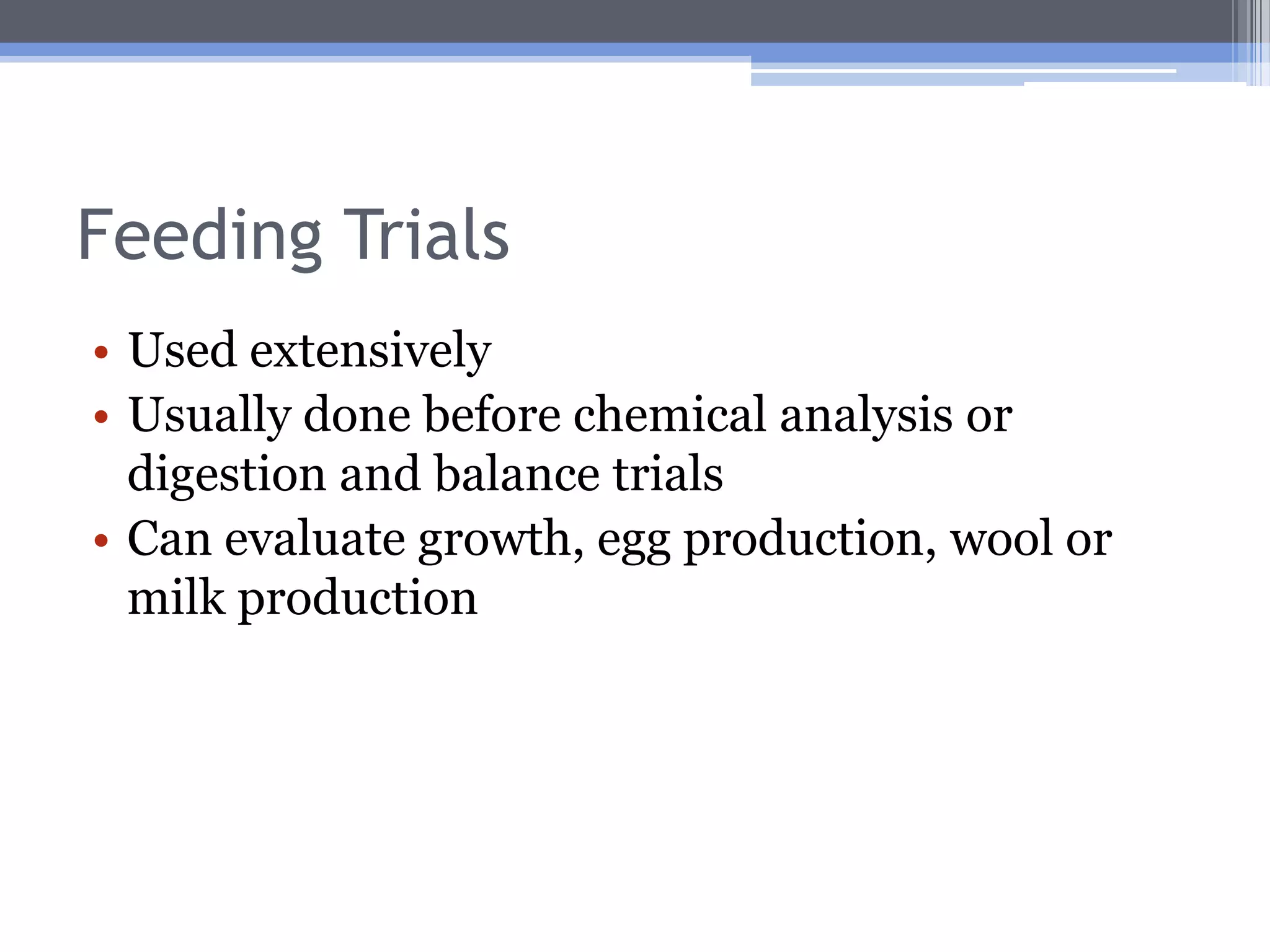 Feeding Trials

• Used extensively
• Usually done before chemical analysis or digestion and balance trials
• Can evaluate growth, egg production, wool or milk production